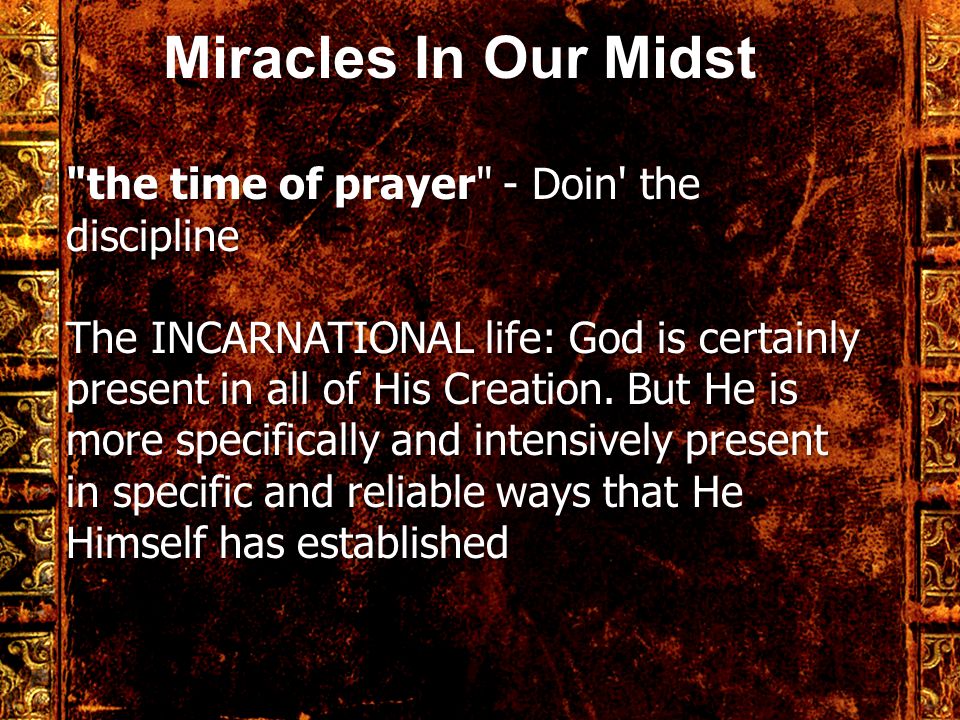 Miracles In Our Midst

"the time of prayer" - Doin' the discipline

The INCARNATIONAL life: God is certainly present in all of His Creation. But He is more specifically and intensively present in specific and reliable ways that He Himself has established